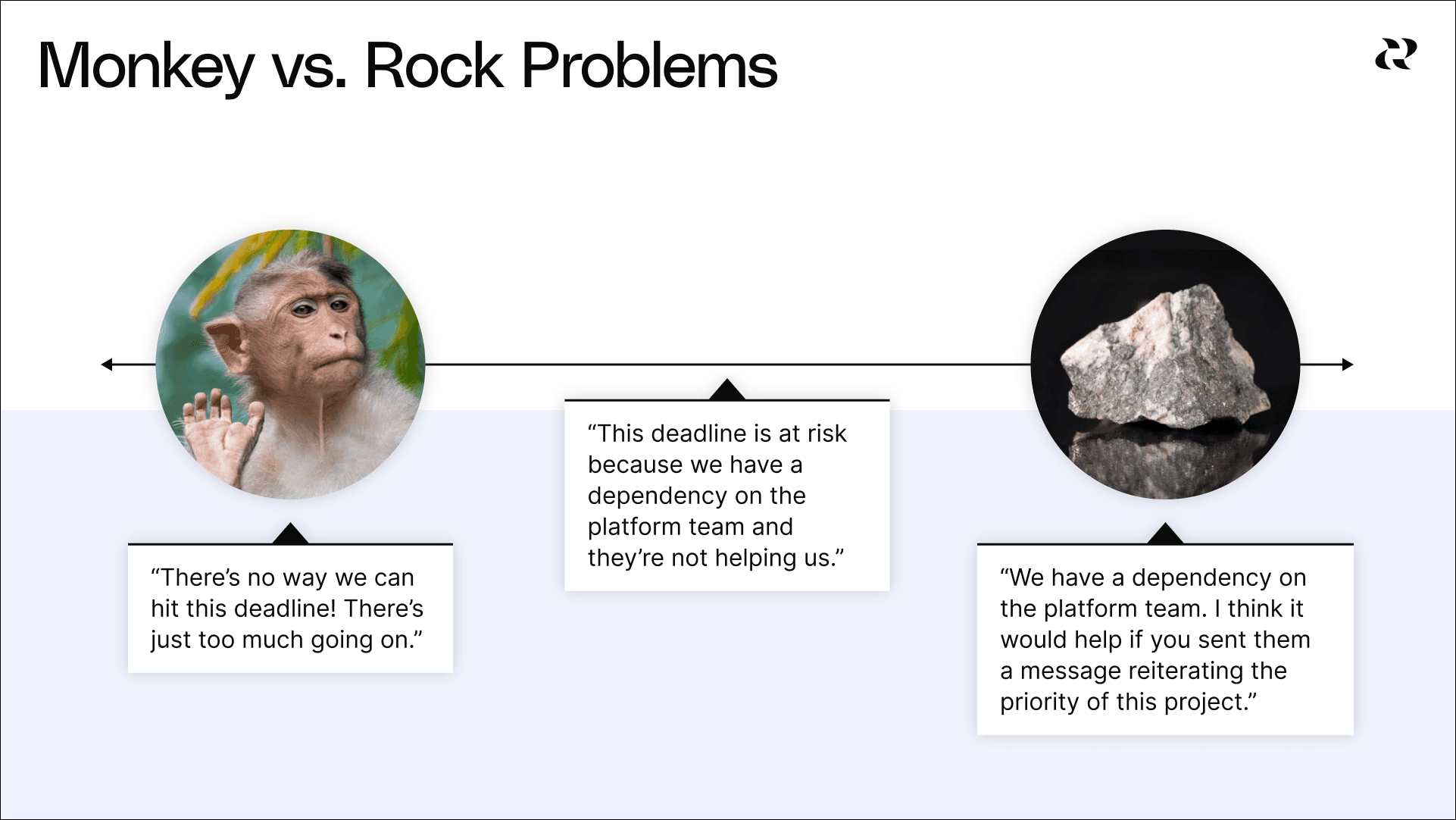 Monkey vs. Rock Problems

“There’s no way we can hit this deadline! There’s just too much going on.”

“This deadline is at risk because we have a dependency on the platform team and they’re not helping us.”

“We have a dependency on the platform team. I think it would help if you sent them a message reiterating the priority of this project.”